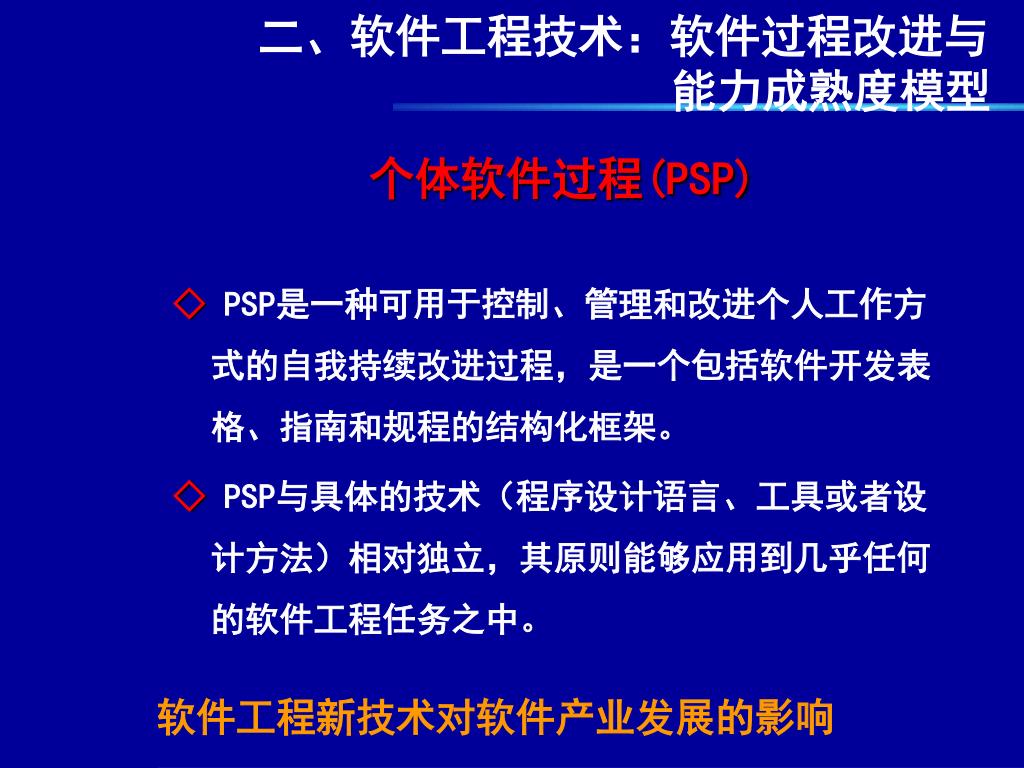 二、软件工程技术：软件过程改进与能力成熟度模型

个体软件过程(PSP)

◇ PSP是一种可用于控制、管理和改进个人工作方式的自我持续改进过程，是一个包括软件开发表格、指南和规程的结构化框架。

◇ PSP与具体的技术（程序设计语言、工具或者设计方法）相对独立，其原则能够应用到几乎任何的软件工程任务之中。

软件工程新技术对软件产业发展的影响